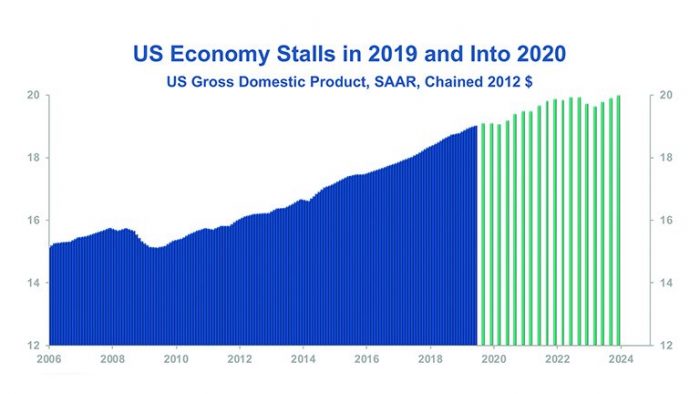 US Economy Stalls in 2019 and Into 2020

US Gross Domestic Product, SAAR, Chained 2012 $

20
18
16
14
12

20
18
16
14
12

2006 2008 2010 2012 2014 2016 2018 2020 2022 2024